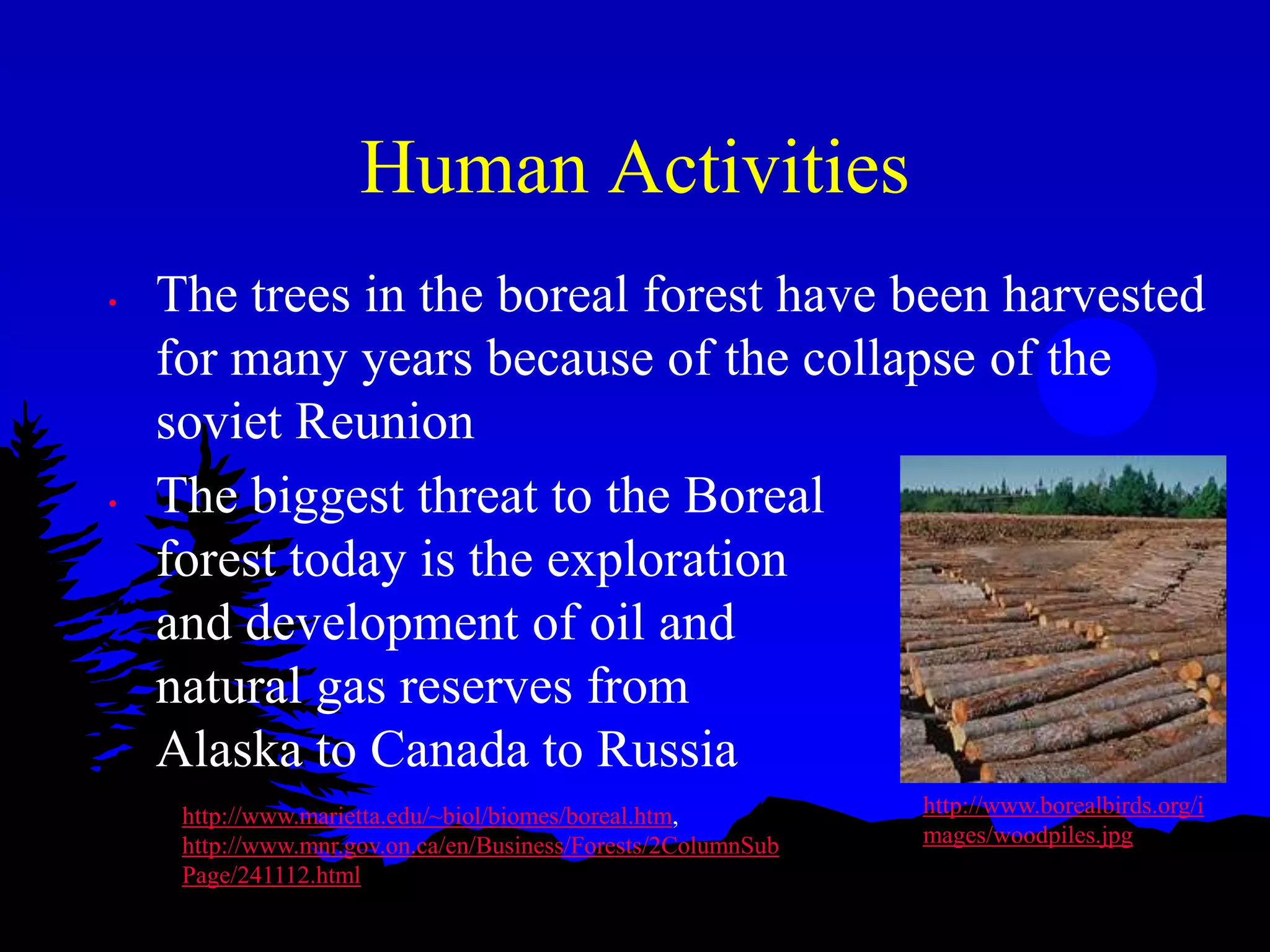 Human Activities

• The trees in the boreal forest have been harvested for many years because of the collapse of the soviet Reunion

• The biggest threat to the Boreal forest today is the exploration and development of oil and natural gas reserves from Alaska to Canada to Russia

http://www.marietta.edu/~biol/biomes/boreal.htm, http://www.mnr.gov.on.ca/en/Business/Forests/2ColumnSubPage/241112.html

http://www.borealbirds.org/images/woodpiles.jpg